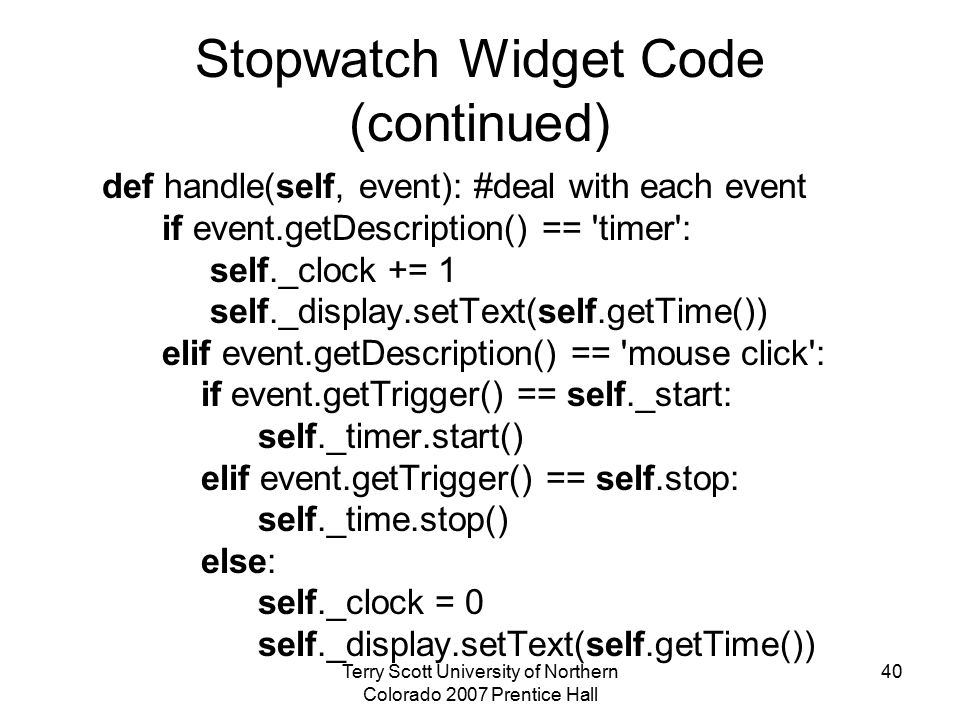 Stopwatch Widget Code (continued)

def handle(self, event): #deal with each event
    if event.getDescription() == 'timer':
        self._clock += 1
        self._display.setText(self.getTime())
    elif event.getDescription() == 'mouse click':
        if event.getTrigger() == self._start:
            self._timer.start()
        elif event.getTrigger() == self.stop:
            self._time.stop()
        else:
            self._clock = 0
            self._display.setText(self.getTime())

Terry Scott University of Northern Colorado 2007 Prentice Hall

40